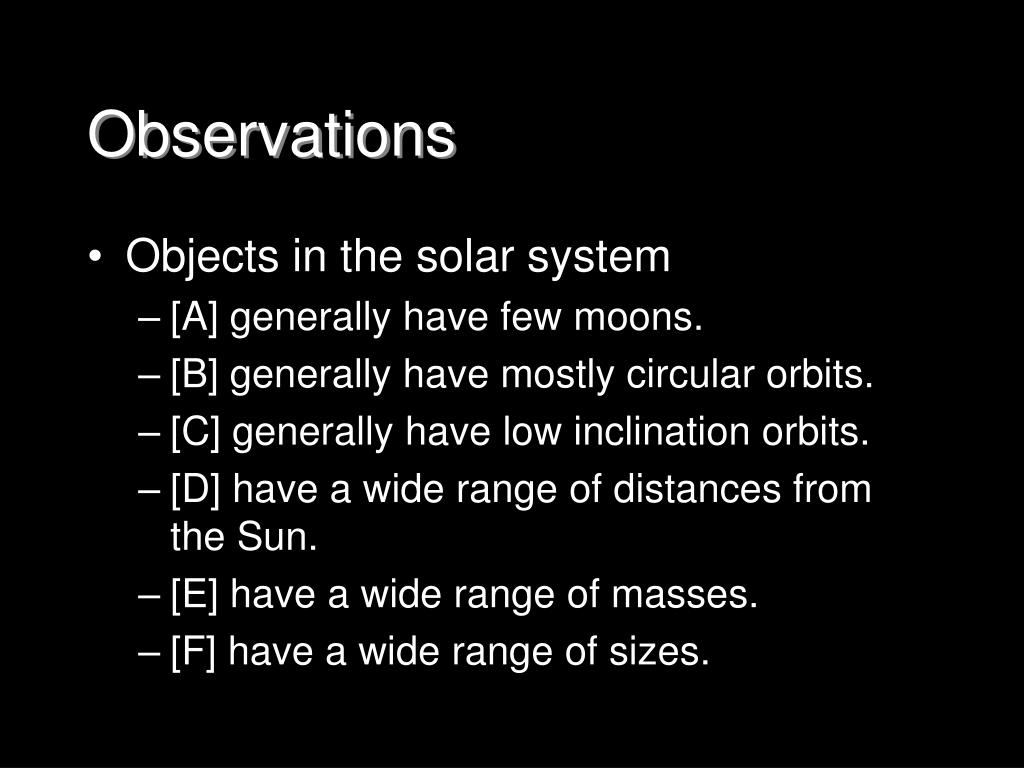 Observations

• Objects in the solar system
– [A] generally have few moons.
– [B] generally have mostly circular orbits.
– [C] generally have low inclination orbits.
– [D] have a wide range of distances from the Sun.
– [E] have a wide range of masses.
– [F] have a wide range of sizes.